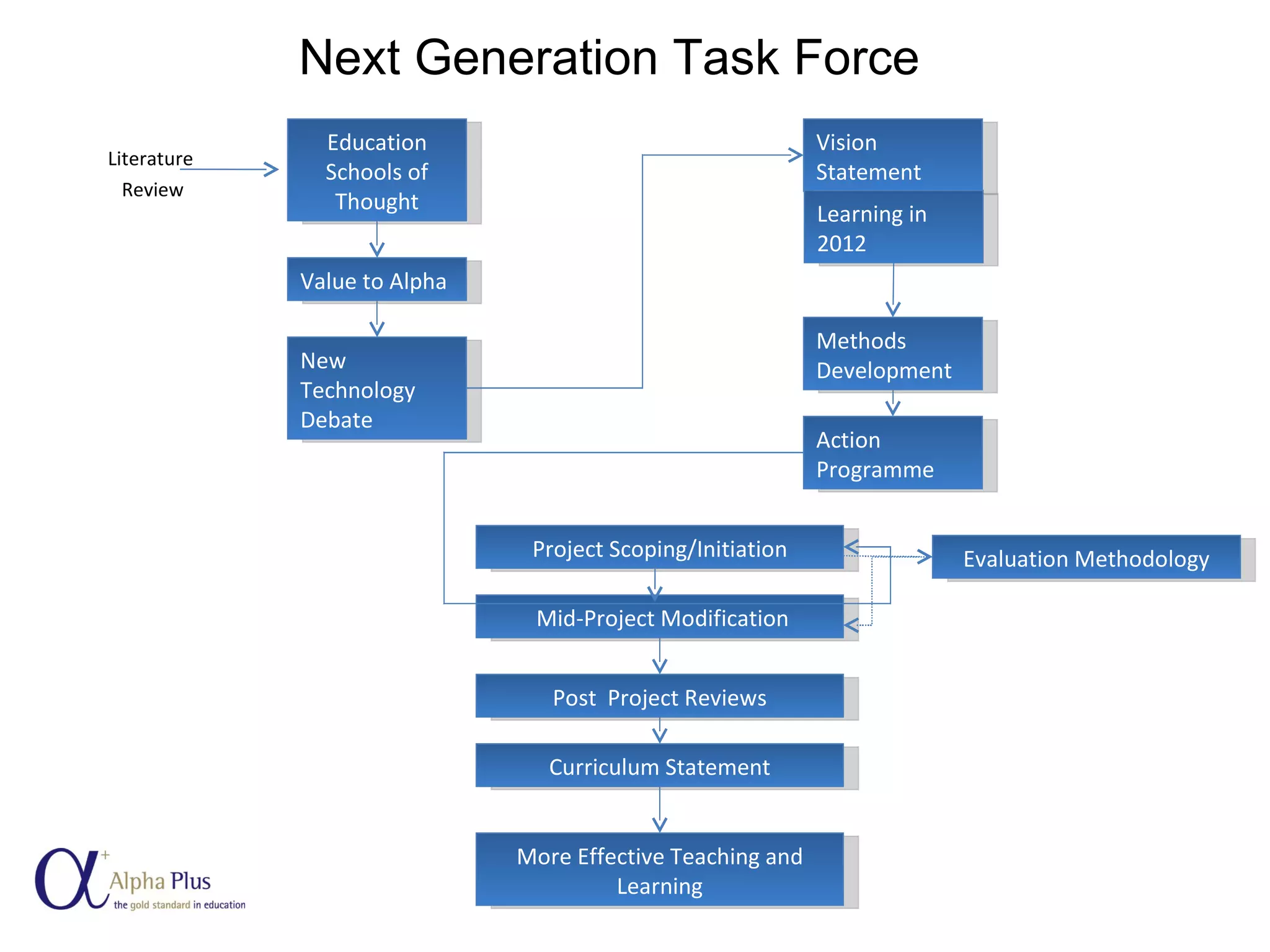 Next Generation Task Force

Literature Review

Education Schools of Thought

Value to Alpha

New Technology Debate

Vision Statement

Learning in 2012

Methods Development

Action Programme

Project Scoping/Initiation

Evaluation Methodology

Mid-Project Modification

Post  Project Reviews

Curriculum Statement

More Effective Teaching and Learning

α+ Alpha Plus
the gold standard in education